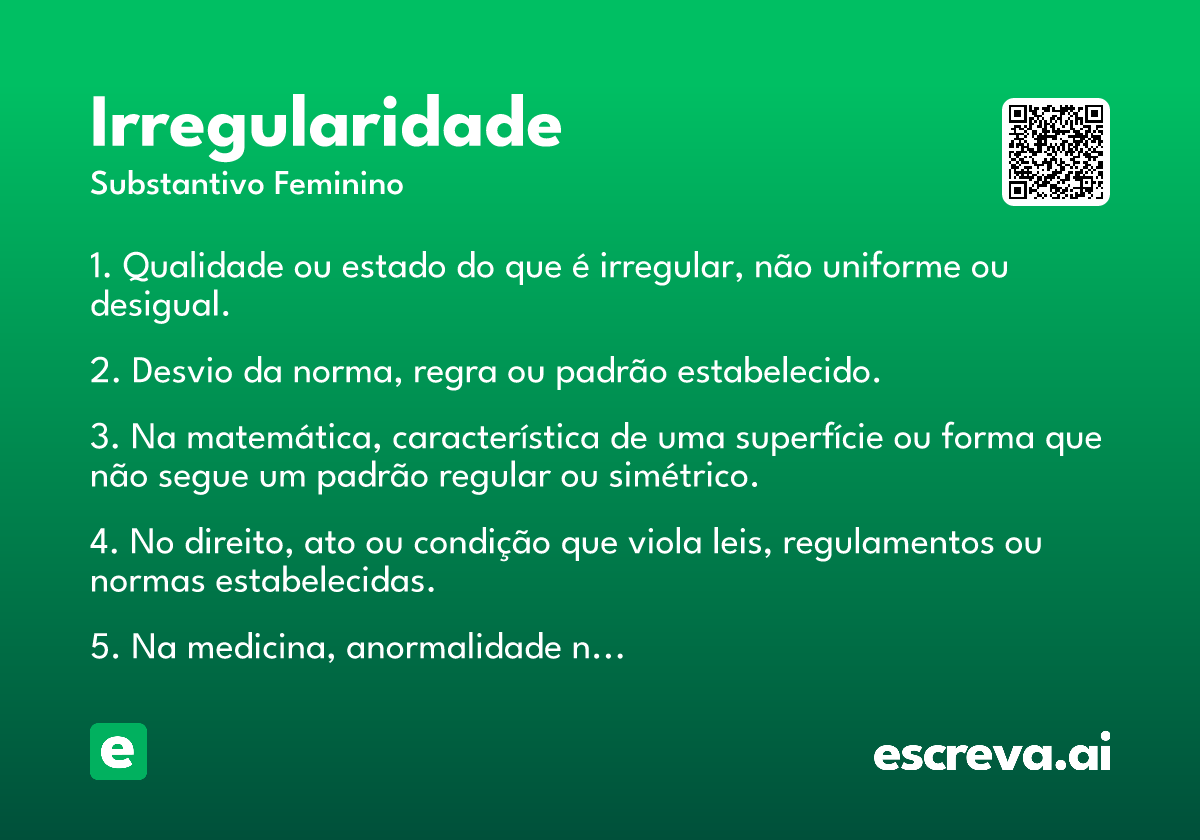 Irregularidade
Substantivo Feminino

1. Qualidade ou estado do que é irregular, não uniforme ou desigual.

2. Desvio da norma, regra ou padrão estabelecido.

3. Na matemática, característica de uma superfície ou forma que não segue um padrão regular ou simétrico.

4. No direito, ato ou condição que viola leis, regulamentos ou normas estabelecidas.

5. Na medicina, anormalidade n…

e

escreva.ai